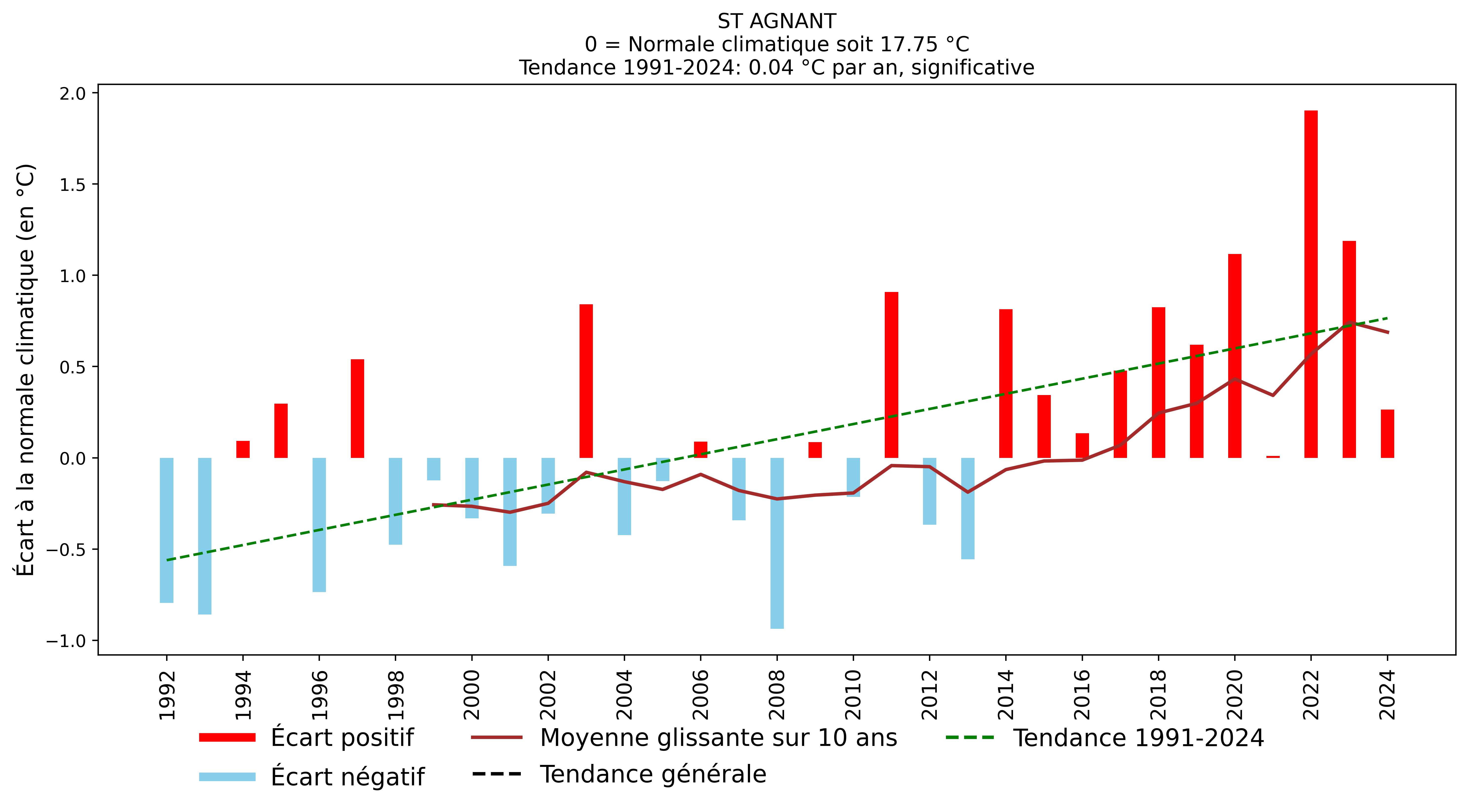 ST AGNANT
0 = Normale climatique soit 17.75 °C
Tendance 1991-2024: 0.04 °C par an, significative

Écart à la normale climatique (en °C)

2.0
1.5
1.0
0.5
0.0
−0.5
−1.0

1992
1994
1996
1998
2000
2002
2004
2006
2008
2010
2012
2014
2016
2018
2020
2022
2024

Écart positif
Écart négatif
Moyenne glissante sur 10 ans
Tendance générale
Tendance 1991-2024